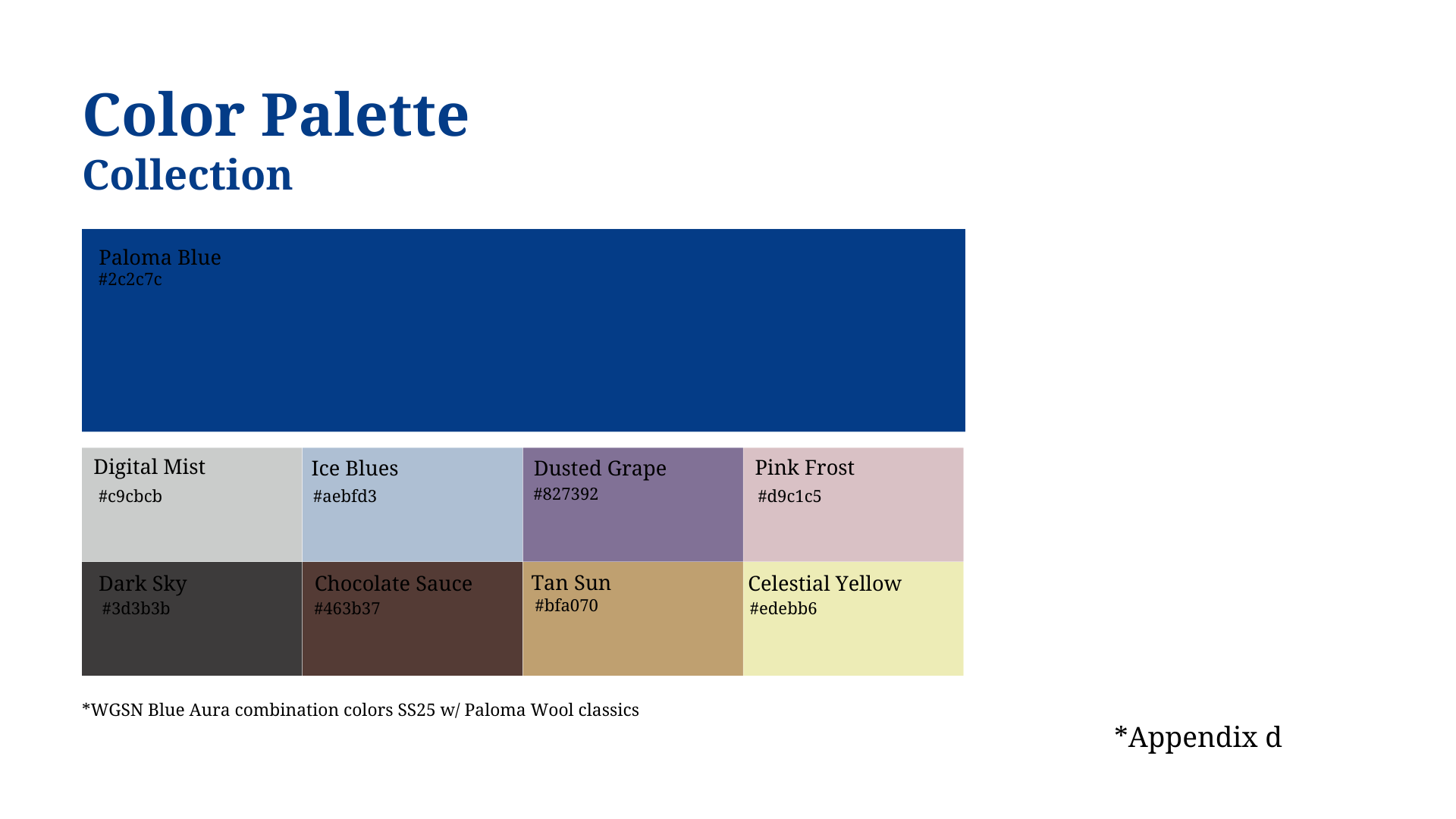 Color Palette
Collection

Paloma Blue
#2c2c7c

Digital Mist
#c9cbcb

Ice Blues
#aebfd3

Dusted Grape
#827392

Pink Frost
#d9c1c5

Dark Sky
#3d3b3b

Chocolate Sauce
#463b37

Tan Sun
#bfa070

Celestial Yellow
#edebb6

*WGSN Blue Aura combination colors SS25 w/ Paloma Wool classics

*Appendix d